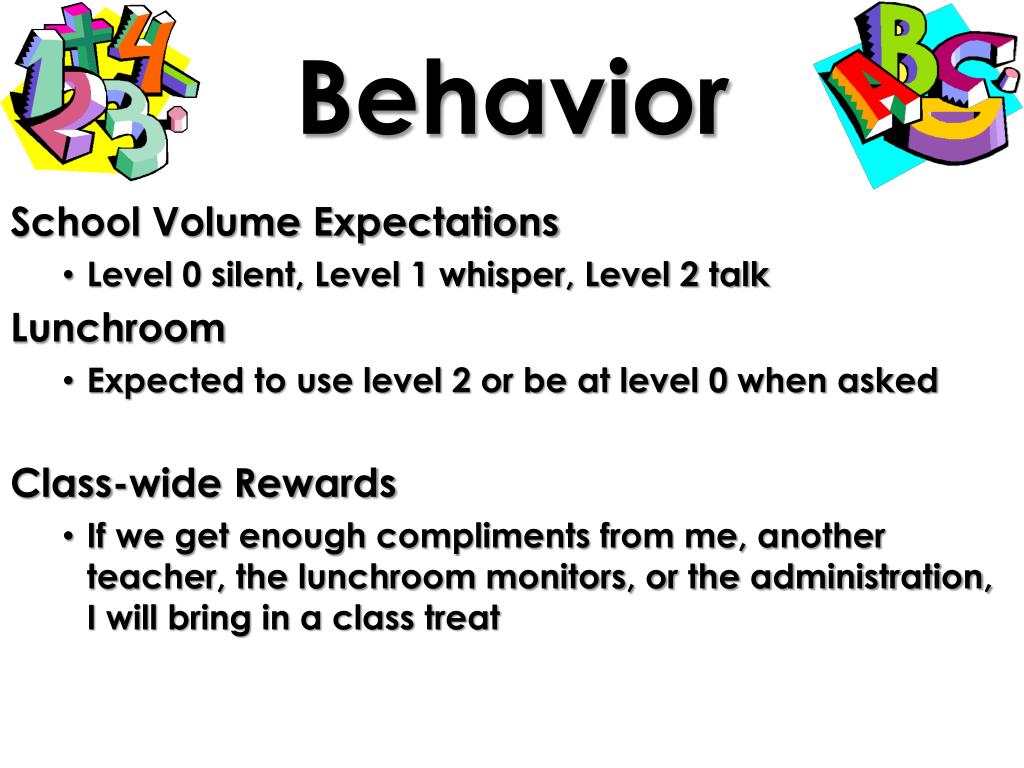 Behavior

School Volume Expectations

• Level 0 silent, Level 1 whisper, Level 2 talk

Lunchroom

• Expected to use level 2 or be at level 0 when asked

Class-wide Rewards

• If we get enough compliments from me, another teacher, the lunchroom monitors, or the administration, I will bring in a class treat